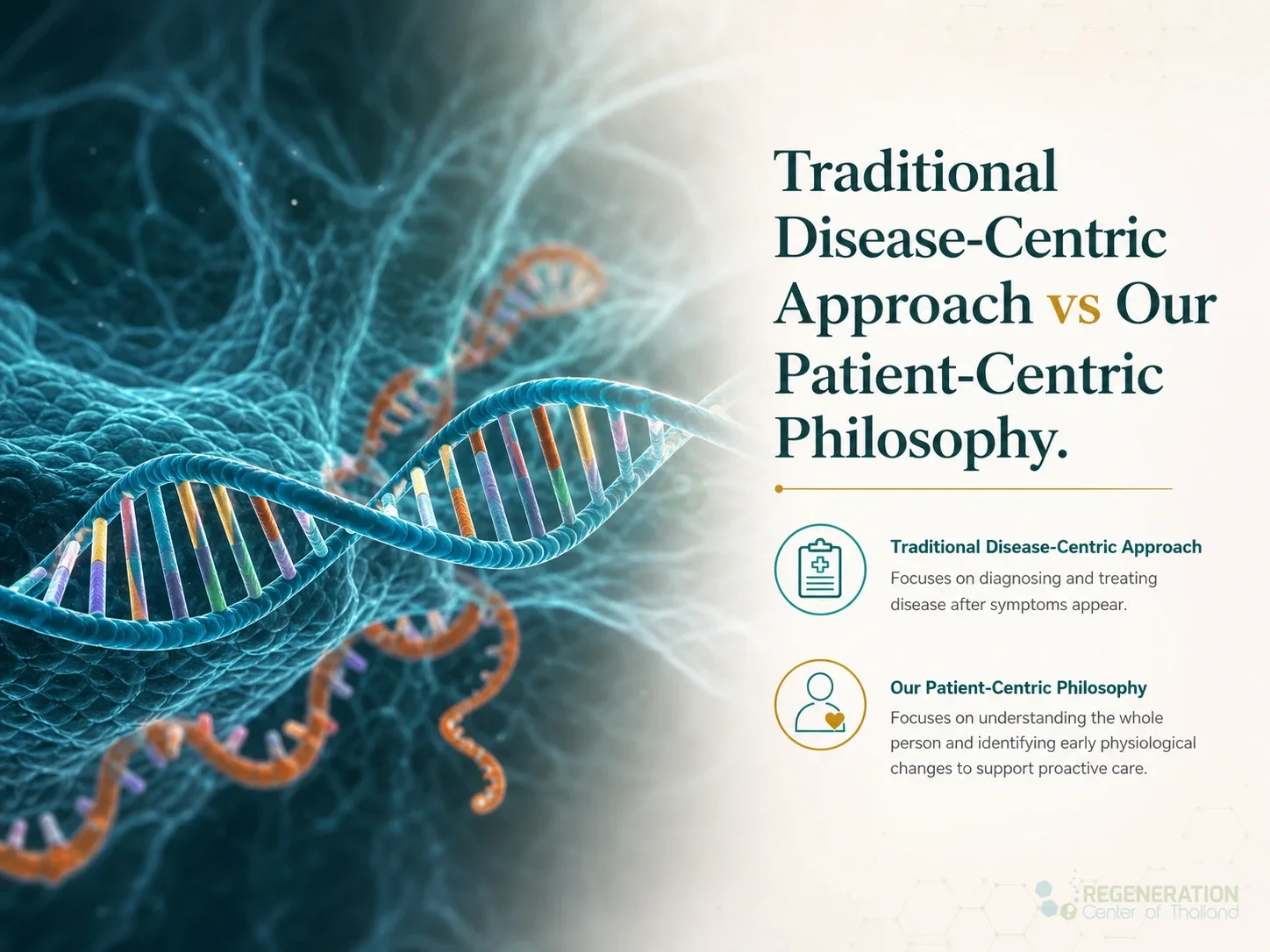 Traditional Disease-Centric Approach vs Our Patient-Centric Philosophy.

Traditional Disease-Centric Approach
Focuses on diagnosing and treating disease after symptoms appear.

Our Patient-Centric Philosophy
Focuses on understanding the whole person and identifying early physiological changes to support proactive care.

REGENERATION
Center of Thailand